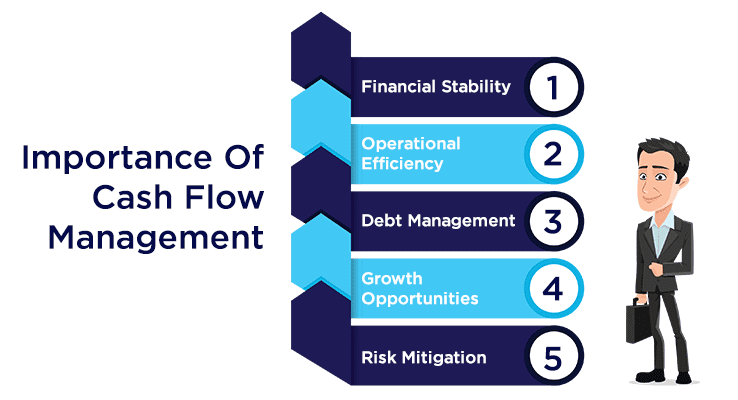 Importance Of Cash Flow Management

Financial Stability 1

Operational Efficiency 2

Debt Management 3

Growth Opportunities 4

Risk Mitigation 5